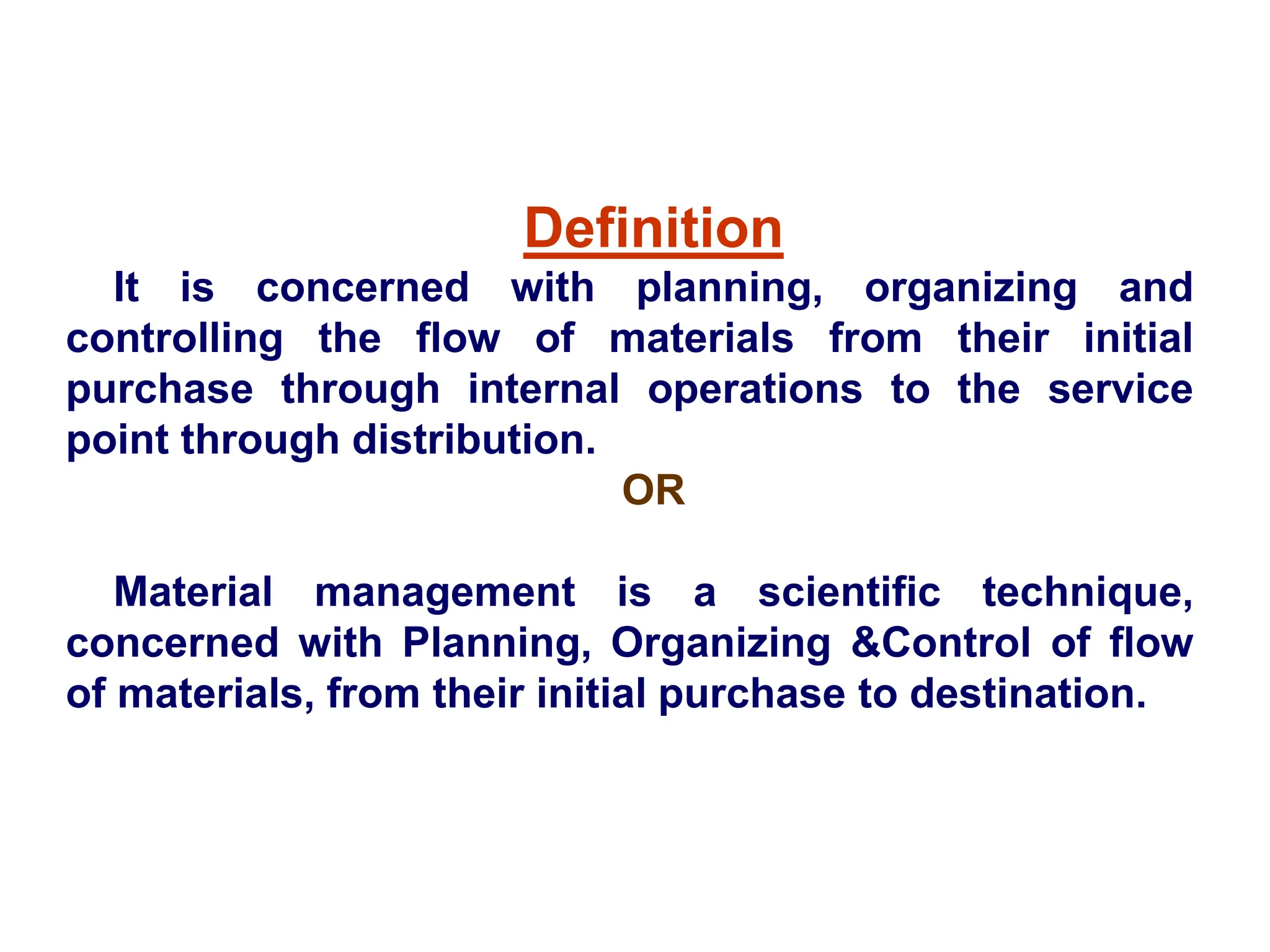 Definition

It is concerned with planning, organizing and controlling the flow of materials from their initial purchase through internal operations to the service point through distribution.

OR

Material management is a scientific technique, concerned with Planning, Organizing &Control of flow of materials, from their initial purchase to destination.